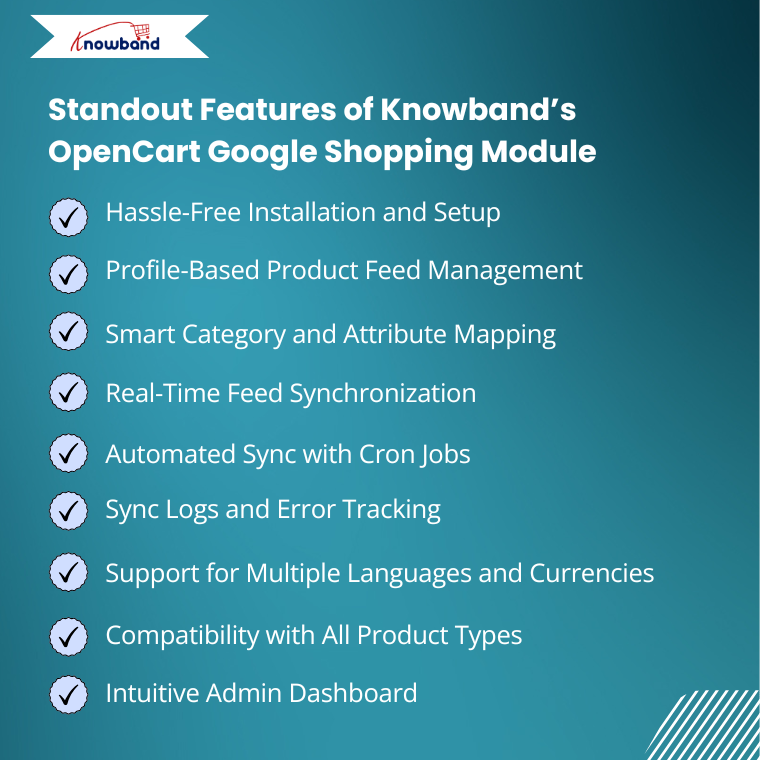 Knowband

Standout Features of Knowband's OpenCart Google Shopping Module

Hassle-Free Installation and Setup

Profile-Based Product Feed Management

Smart Category and Attribute Mapping

Real-Time Feed Synchronization

Automated Sync with Cron Jobs

Sync Logs and Error Tracking

Support for Multiple Languages and Currencies

Compatibility with All Product Types

Intuitive Admin Dashboard